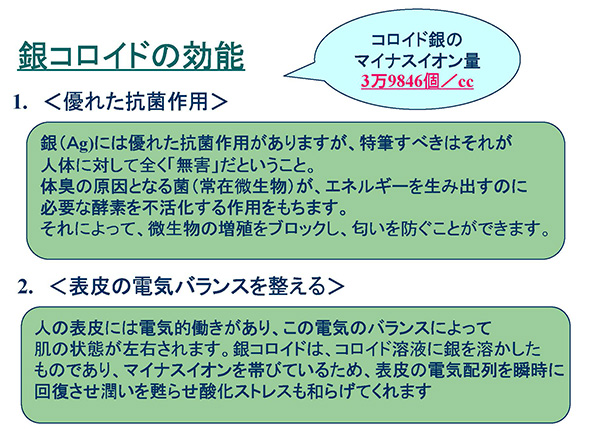 銀コロイドの効能

コロイド銀の
マイナスイオン量
3万9846個／cc

1. ＜優れた抗菌作用＞

銀（Ag)には優れた抗菌作用がありますが、特筆すべきはそれが人体に対して全く「無害」だということ。
体臭の原因となる菌（常在微生物）が、エネルギーを生み出すのに必要な酵素を不活化する作用をもちます。
それによって、微生物の増殖をブロックし、匂いを防ぐことができます。

2. ＜表皮の電気バランスを整える＞

人の表皮には電気的働きがあり、この電気のバランスによって肌の状態が左右されます。銀コロイドは、コロイド溶液に銀を溶かしたものであり、マイナスイオンを帯びているため、表皮の電気配列を瞬時に回復させ潤いを甦らせ酸化ストレスも和らげてくれます